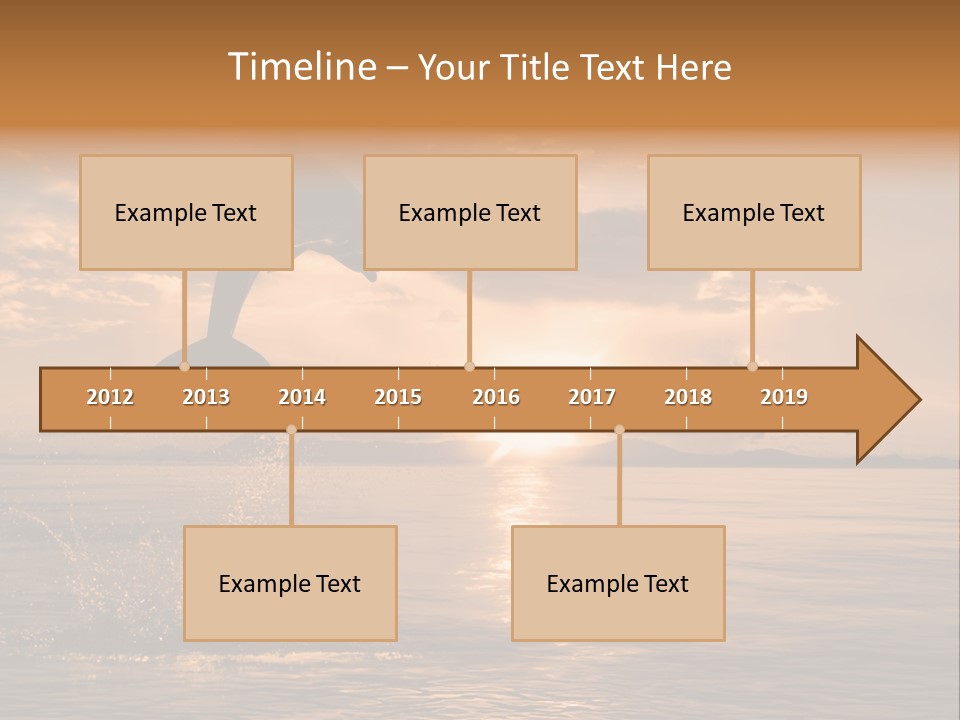 Timeline – Your Title Text Here

Example Text

Example Text

Example Text

2012 2013 2014 2015 2016 2017 2018 2019

Example Text

Example Text